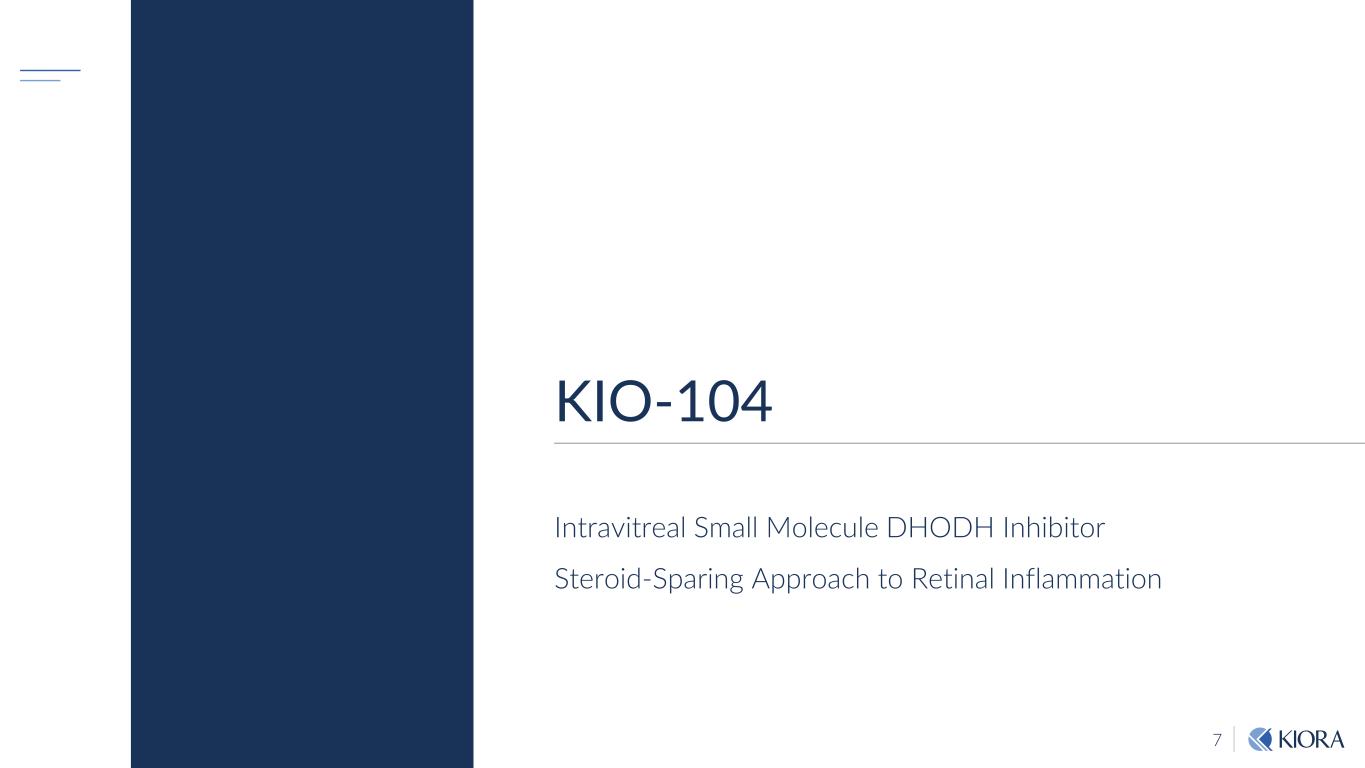 KIO-104

Intravitreal Small Molecule DHODH Inhibitor

Steroid-Sparing Approach to Retinal Inflammation

7 KIORA